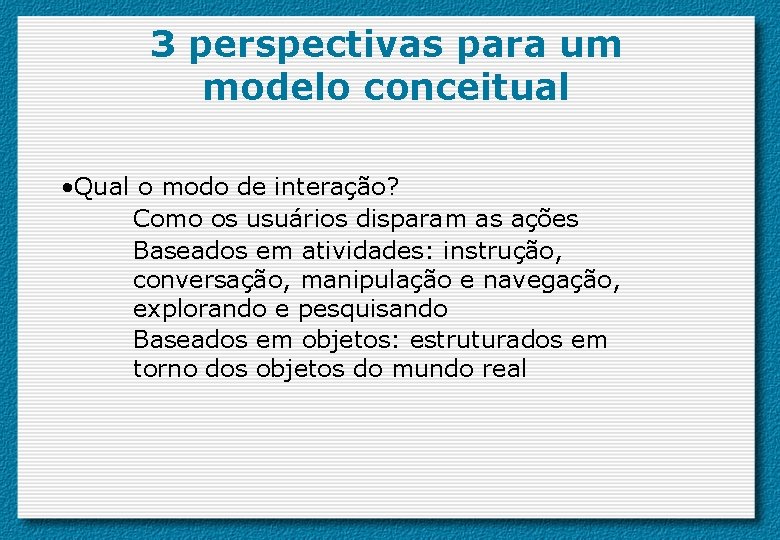 3 perspectivas para um modelo conceitual

•Qual o modo de interação?

Como os usuários disparam as ações

Baseados em atividades: instrução, conversação, manipulação e navegação, explorando e pesquisando

Baseados em objetos: estruturados em torno dos objetos do mundo real